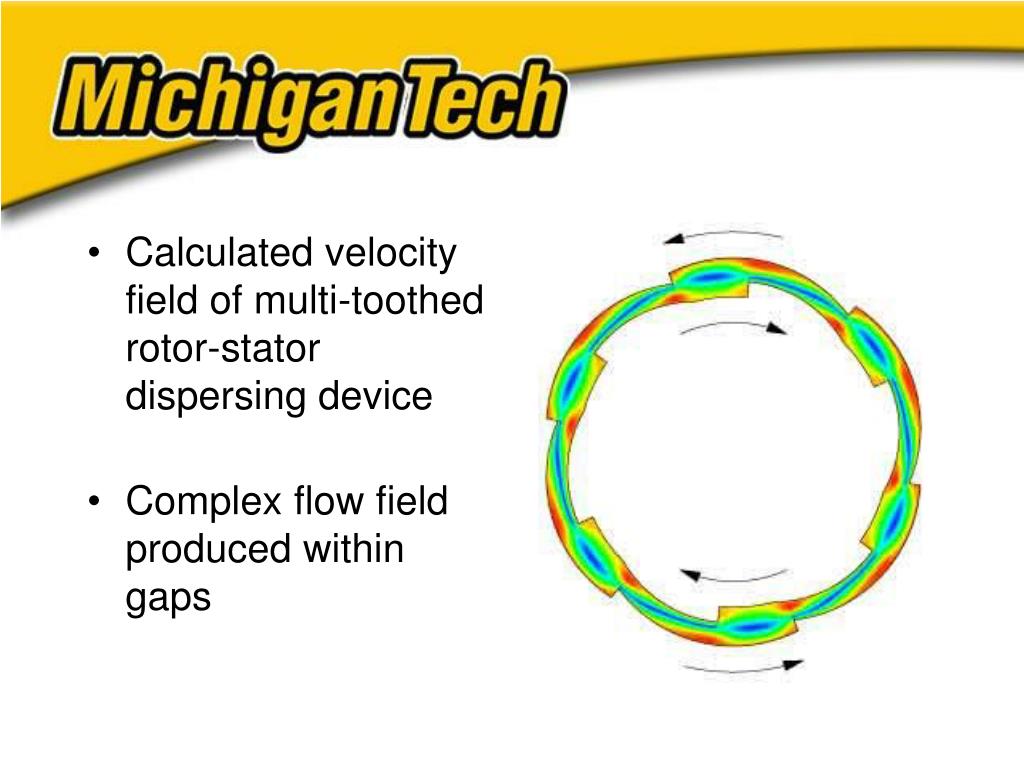 MichiganTech

• Calculated velocity field of multi-toothed rotor-stator dispersing device

• Complex flow field produced within gaps